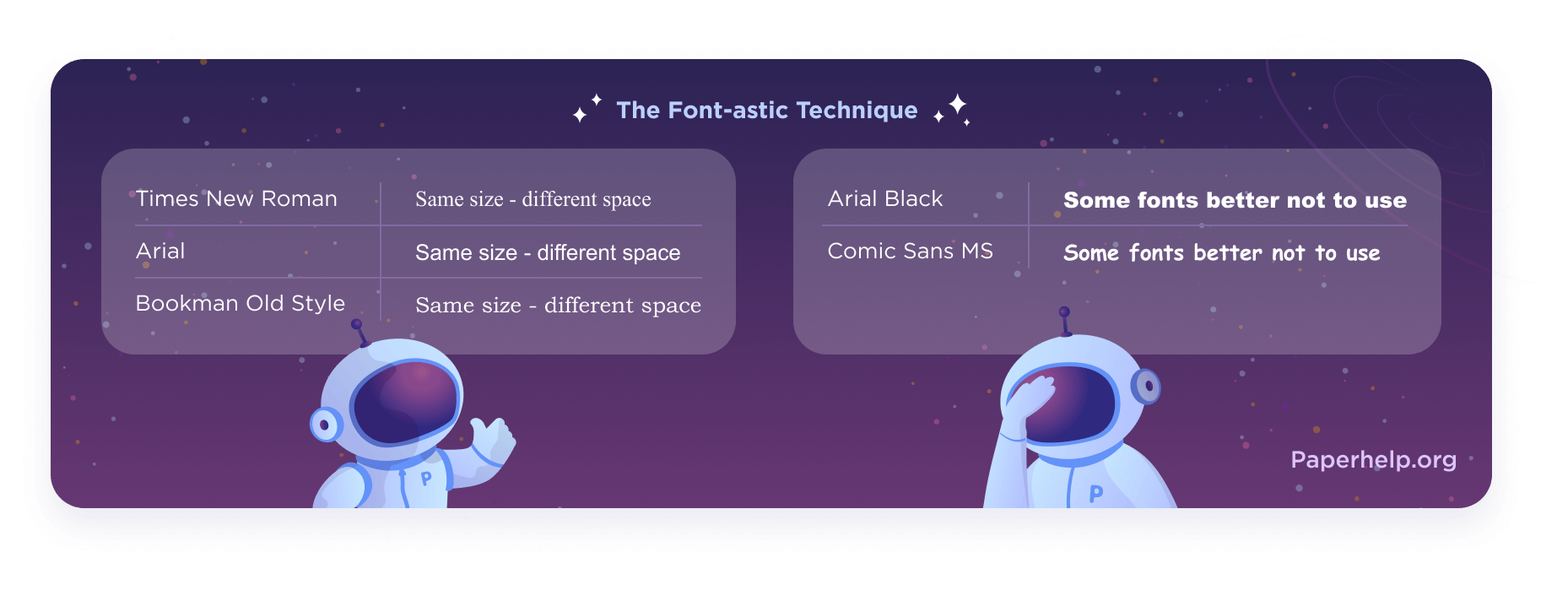 The Font-astic Technique

| Times New Roman | Same size - different space |
|---|---|
| Arial | Same size - different space |
| Bookman Old Style | Same size - different space |

| Arial Black | Some fonts better not to use |
|---|---|
| Comic Sans MS | Some fonts better not to use |

P

P

Paperhelp.org